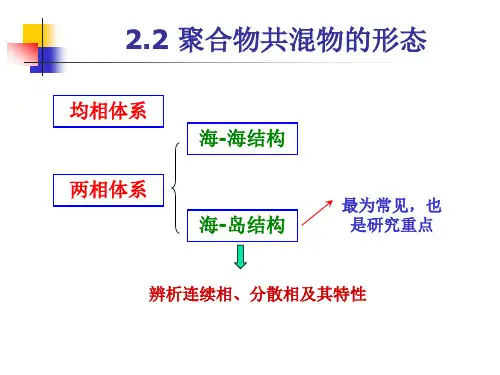 2.2 聚合物共混物的形态

均相体系

两相体系

海-海结构

海-岛结构

最为常见，也是研究重点

辨析连续相、分散相及其特性